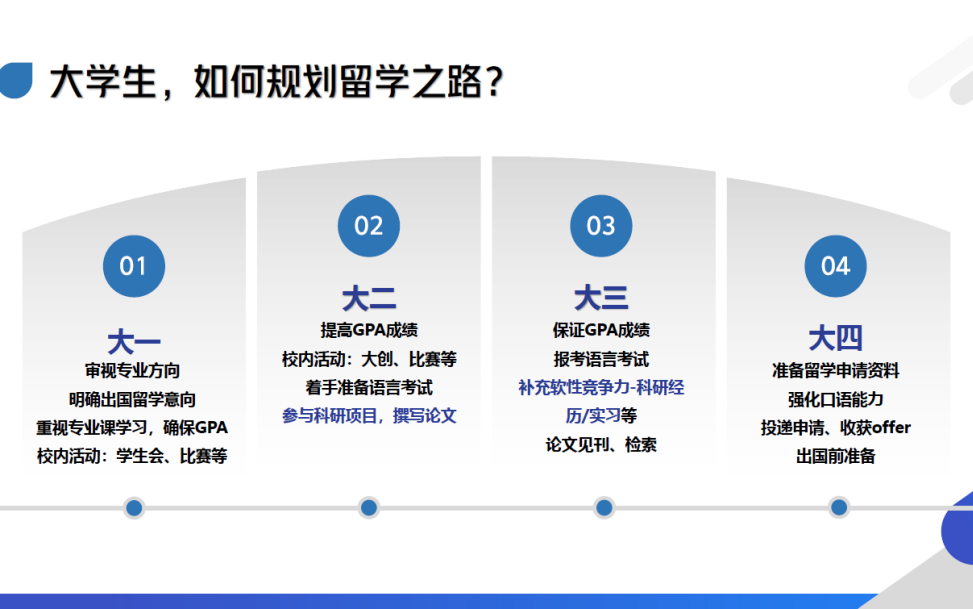 大学生，如何规划留学之路？

01
大一
审视专业方向
明确出国留学意向
重视专业课学习，确保GPA
校内活动：学生会、比赛等

02
大二
提高GPA成绩
校内活动：大创、比赛等
着手准备语言考试
参与科研项目，撰写论文

03
大三
保证GPA成绩
报考语言考试
补充软性竞争力-科研经历/实习等
论文见刊、检索

04
大四
准备留学申请资料
强化口语能力
投递申请、收获offer
出国前准备